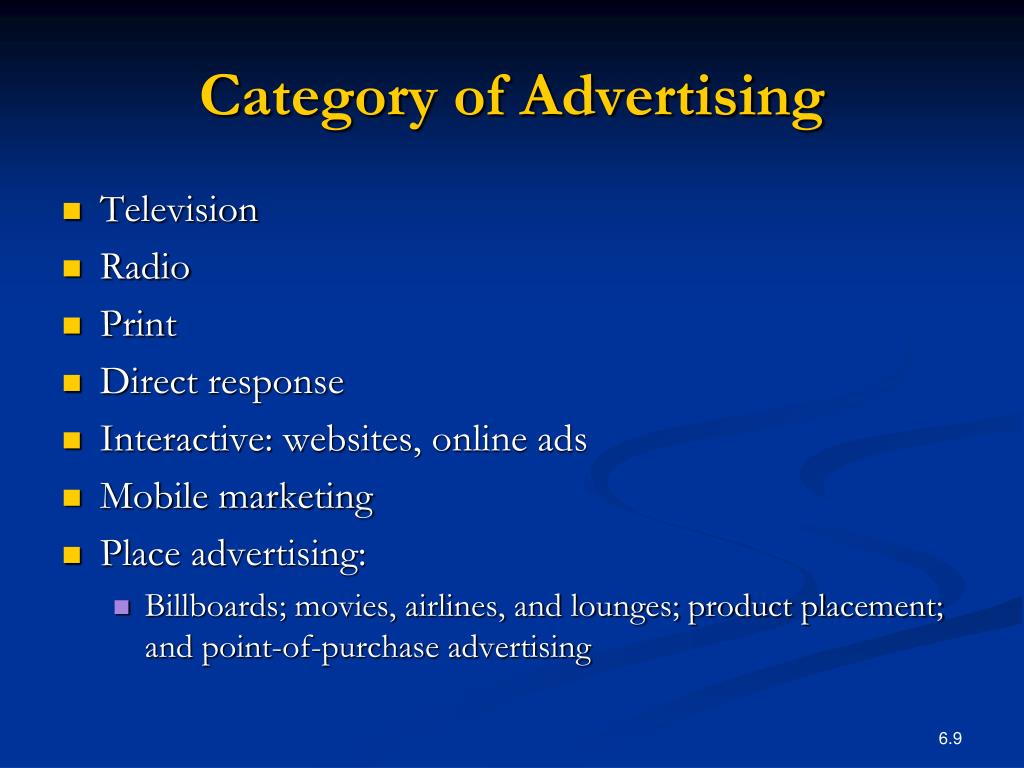 Category of Advertising

- Television
- Radio
- Print
- Direct response
- Interactive: websites, online ads
- Mobile marketing
- Place advertising:
  - Billboards; movies, airlines, and lounges; product placement; and point-of-purchase advertising

6.9